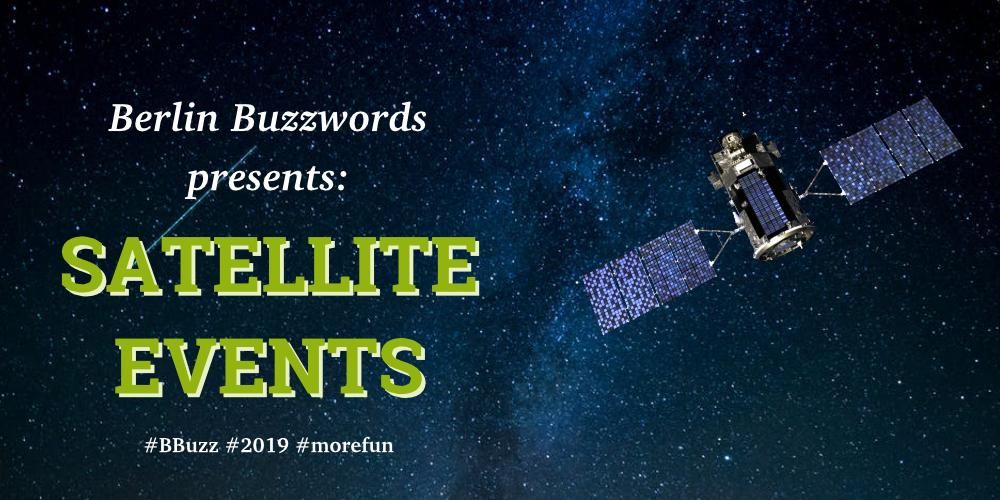 Berlin Buzzwords presents:

SATELLITE EVENTS

#BBuzz #2019 #morefun